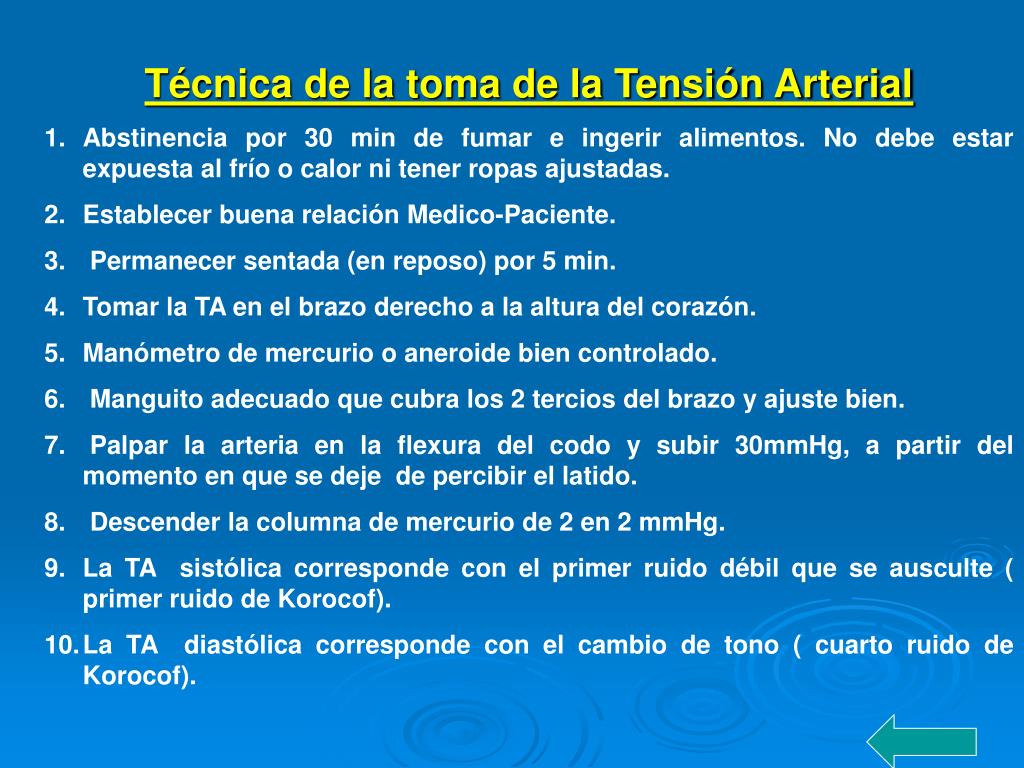 Técnica de la toma de la Tensión Arterial

1. Abstinencia por 30 min de fumar e ingerir alimentos. No debe estar expuesta al frío o calor ni tener ropas ajustadas.
2. Establecer buena relación Medico-Paciente.
3. Permanecer sentada (en reposo) por 5 min.
4. Tomar la TA en el brazo derecho a la altura del corazón.
5. Manómetro de mercurio o aneroide bien controlado.
6. Manguito adecuado que cubra los 2 tercios del brazo y ajuste bien.
7. Palpar la arteria en la flexura del codo y subir 30mmHg, a partir del momento en que se deje de percibir el latido.
8. Descender la columna de mercurio de 2 en 2 mmHg.
9. La TA sistólica corresponde con el primer ruido débil que se ausculte ( primer ruido de Korocof).
10. La TA diastólica corresponde con el cambio de tono ( cuarto ruido de Korocof).